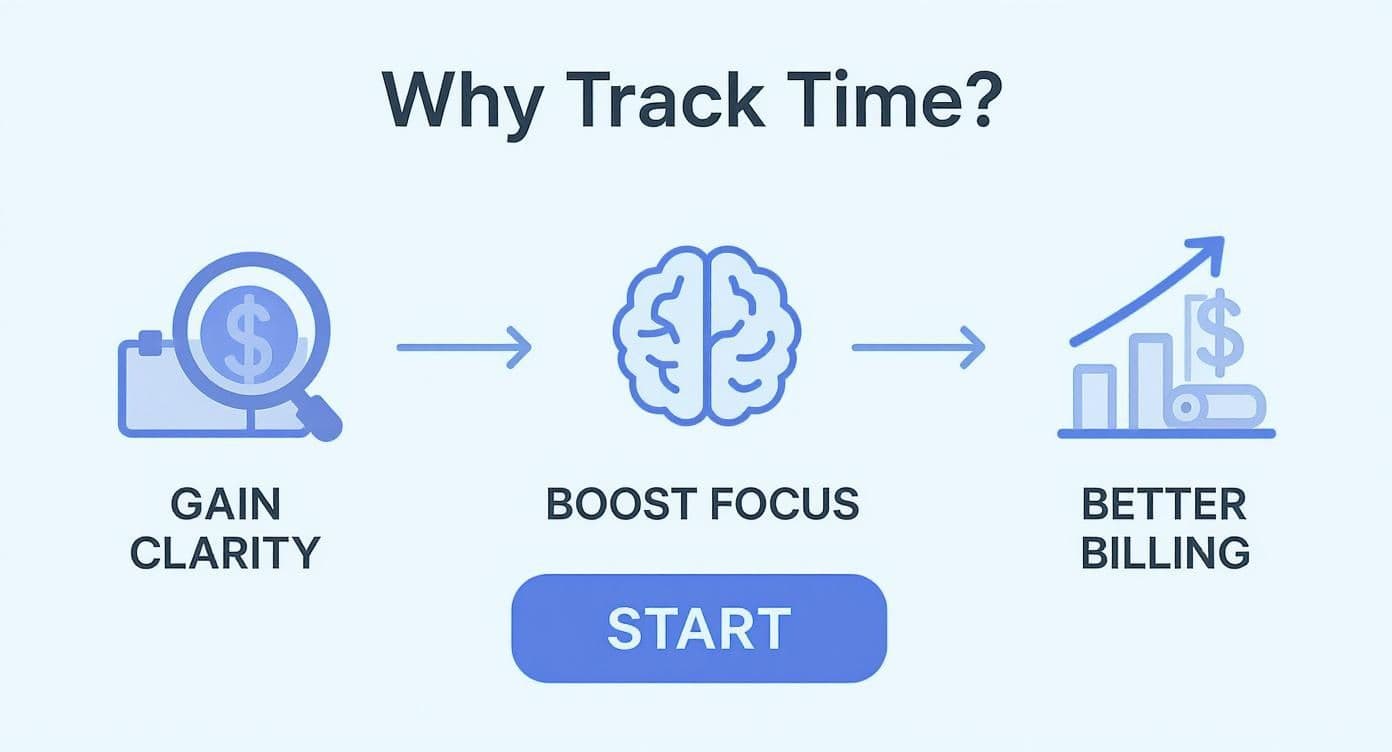 Why Track Time?

$

$

GAIN CLARITY

BOOST FOCUS

BETTER BILLING

START